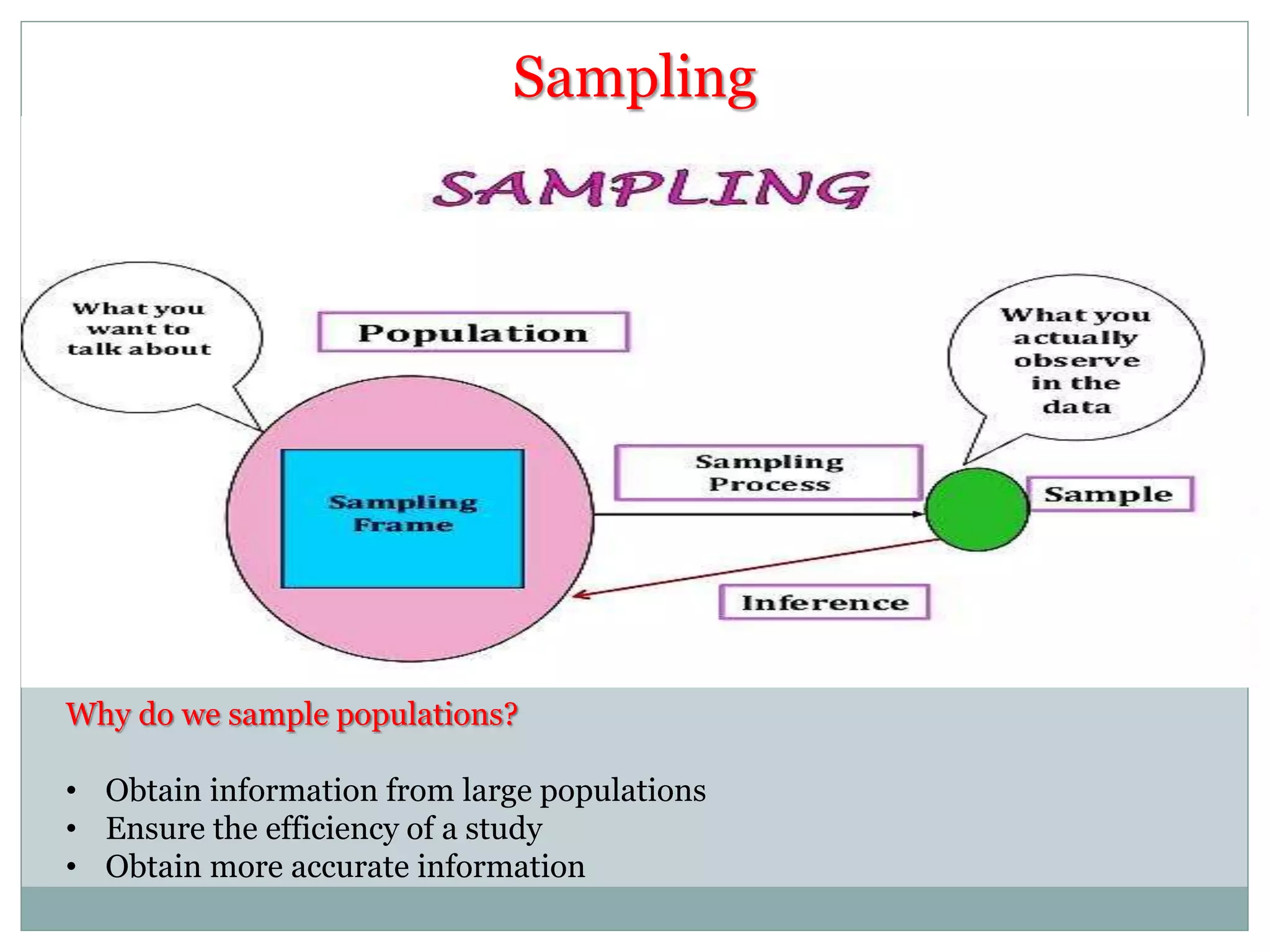 Sampling

SAMPLING

What you want to talk about

Population

What you actually observe in the data

Sampling Frame

Sampling Process

Sample

Inference

Why do we sample populations?

• Obtain information from large populations
• Ensure the efficiency of a study
• Obtain more accurate information